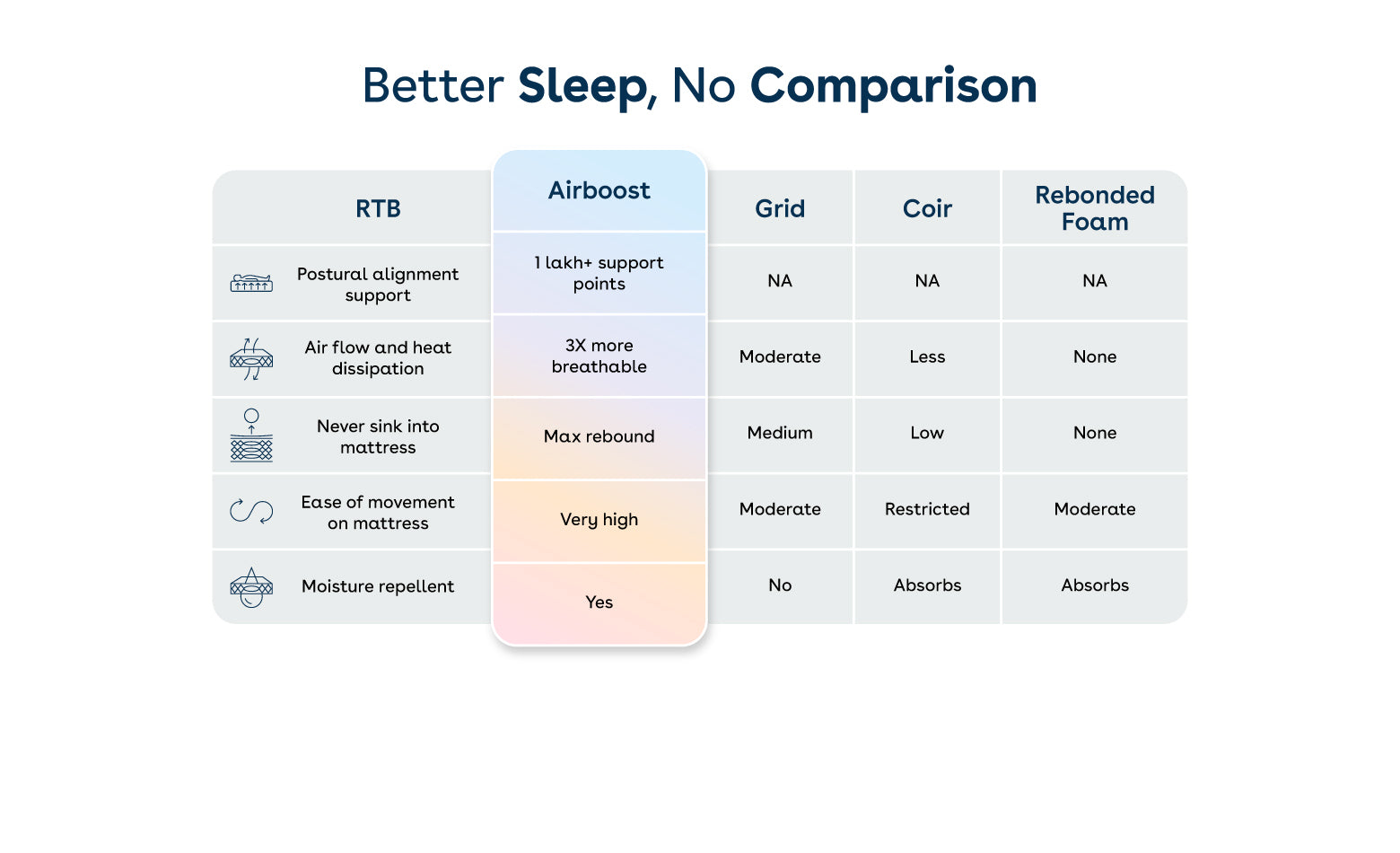 Better Sleep, No Comparison

| RTB | Airboost | Grid | Coir | Rebonded Foam |
|---|---|---|---|---|
| Postural alignment support | 1 lakh+ support points | NA | NA | NA |
| Air flow and heat dissipation | 3X more breathable | Moderate | Less | None |
| Never sink into mattress | Max rebound | Medium | Low | None |
| Ease of movement on mattress | Very high | Moderate | Restricted | Moderate |
| Moisture repellent | Yes | No | Absorbs | Absorbs |